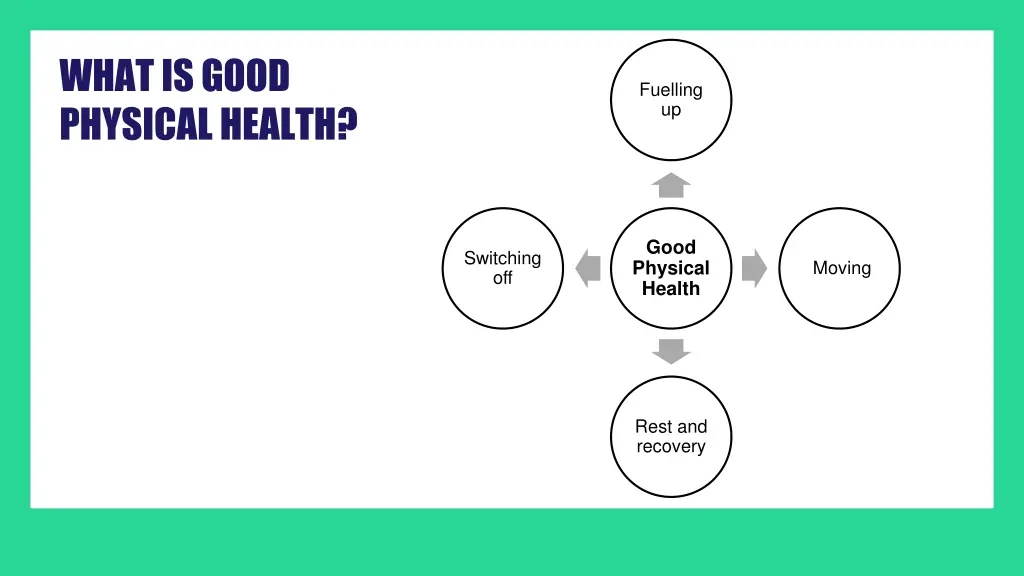 WHAT IS GOOD PHYSICAL HEALTH?

Fuelling up

Switching off

Good Physical Health

Moving

Rest and recovery